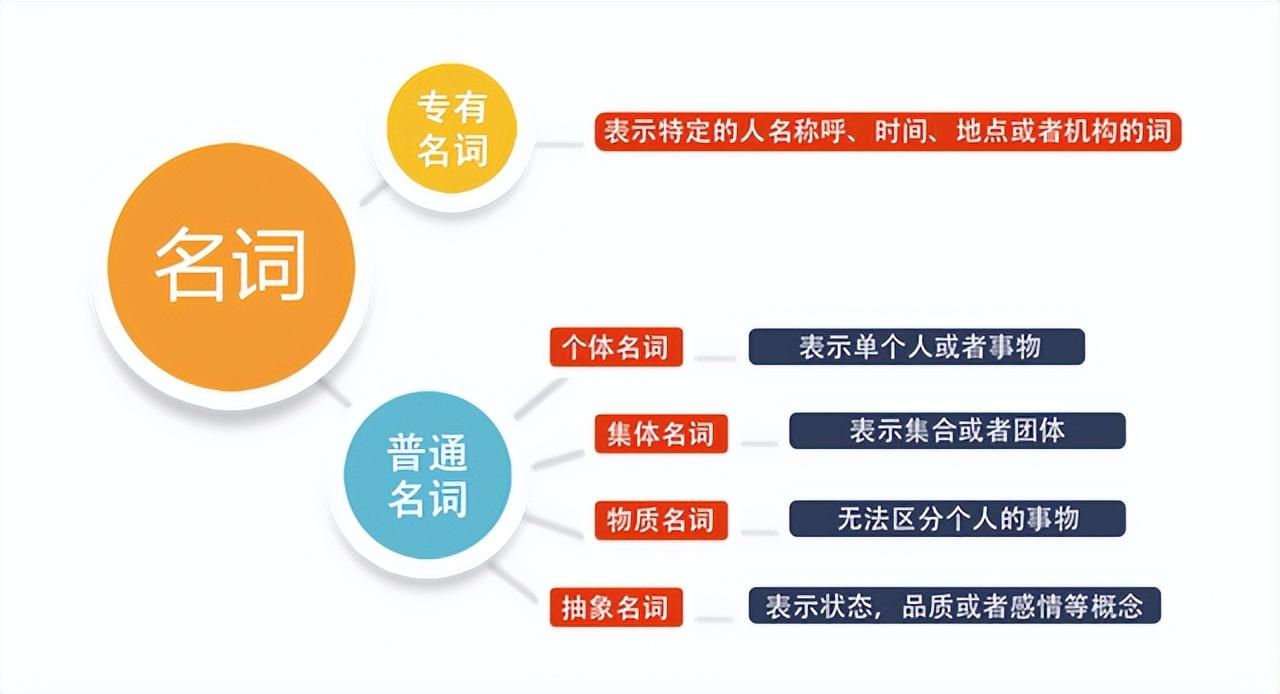 名词

专有名词

表示特定的人名称呼、时间、地点或者机构的词

普通名词

个体名词

表示单个人或者事物

集体名词

表示集合或者团体

物质名词

无法区分个人的事物

抽象名词

表示状态，品质或者感情等概念